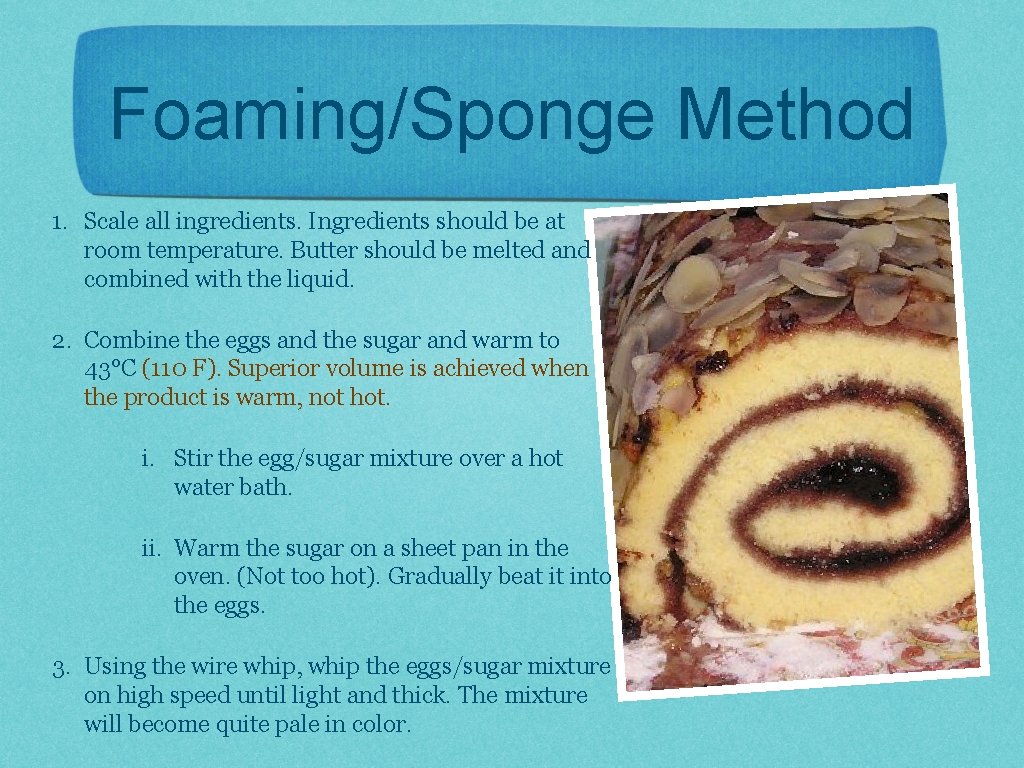 Foaming/Sponge Method

1. Scale all ingredients. Ingredients should be at room temperature. Butter should be melted and combined with the liquid.

2. Combine the eggs and the sugar and warm to 43°C (110 F). Superior volume is achieved when the product is warm, not hot.

i. Stir the egg/sugar mixture over a hot water bath.

ii. Warm the sugar on a sheet pan in the oven. (Not too hot). Gradually beat it into the eggs.

3. Using the wire whip, whip the eggs/sugar mixture on high speed until light and thick. The mixture will become quite pale in color.